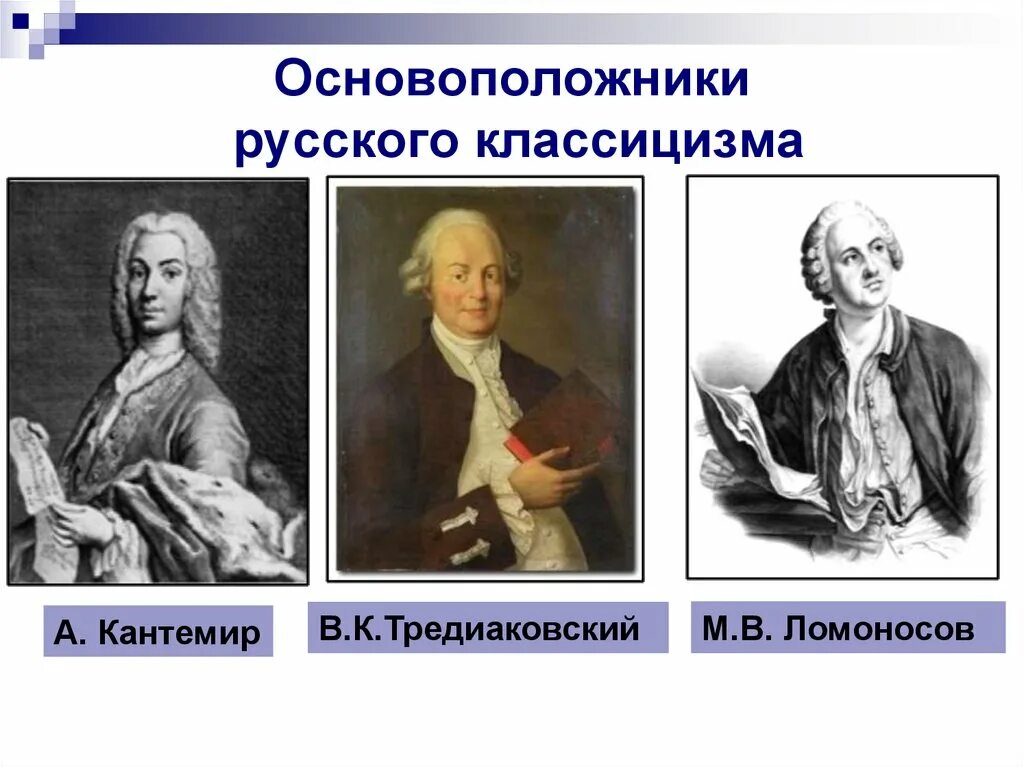 Основоположники русского классицизма

А. Кантемир

В.К.Тредиаковский

М.В. Ломоносов